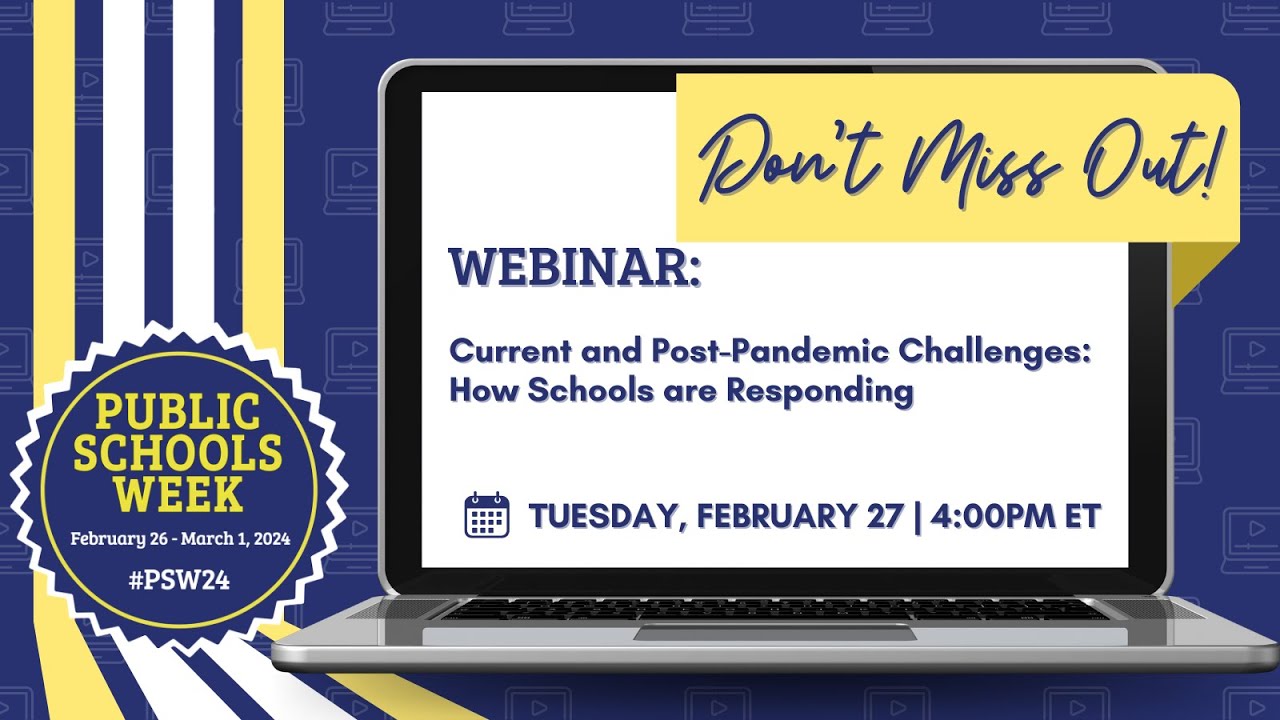 Don't Miss Out!

WEBINAR:

Current and Post-Pandemic Challenges: How Schools are Responding

TUESDAY, FEBRUARY 27 | 4:00PM ET

PUBLIC SCHOOLS WEEK

February 26 - March 1, 2024

#PSW24